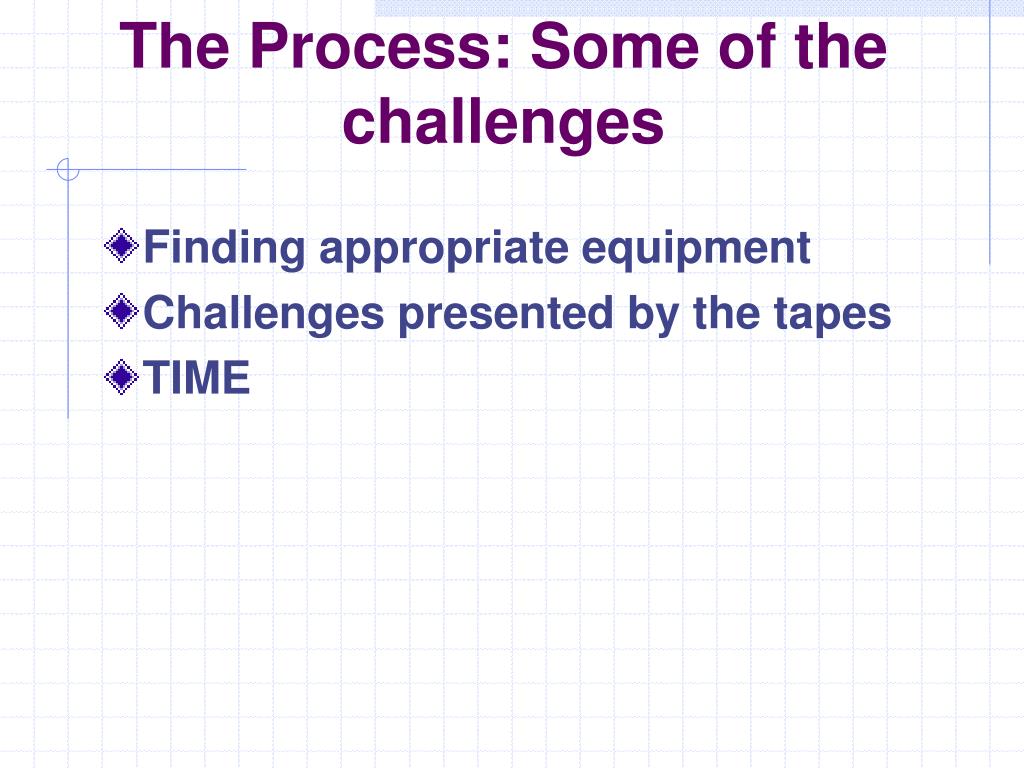 The Process: Some of the challenges

Finding appropriate equipment
Challenges presented by the tapes
TIME